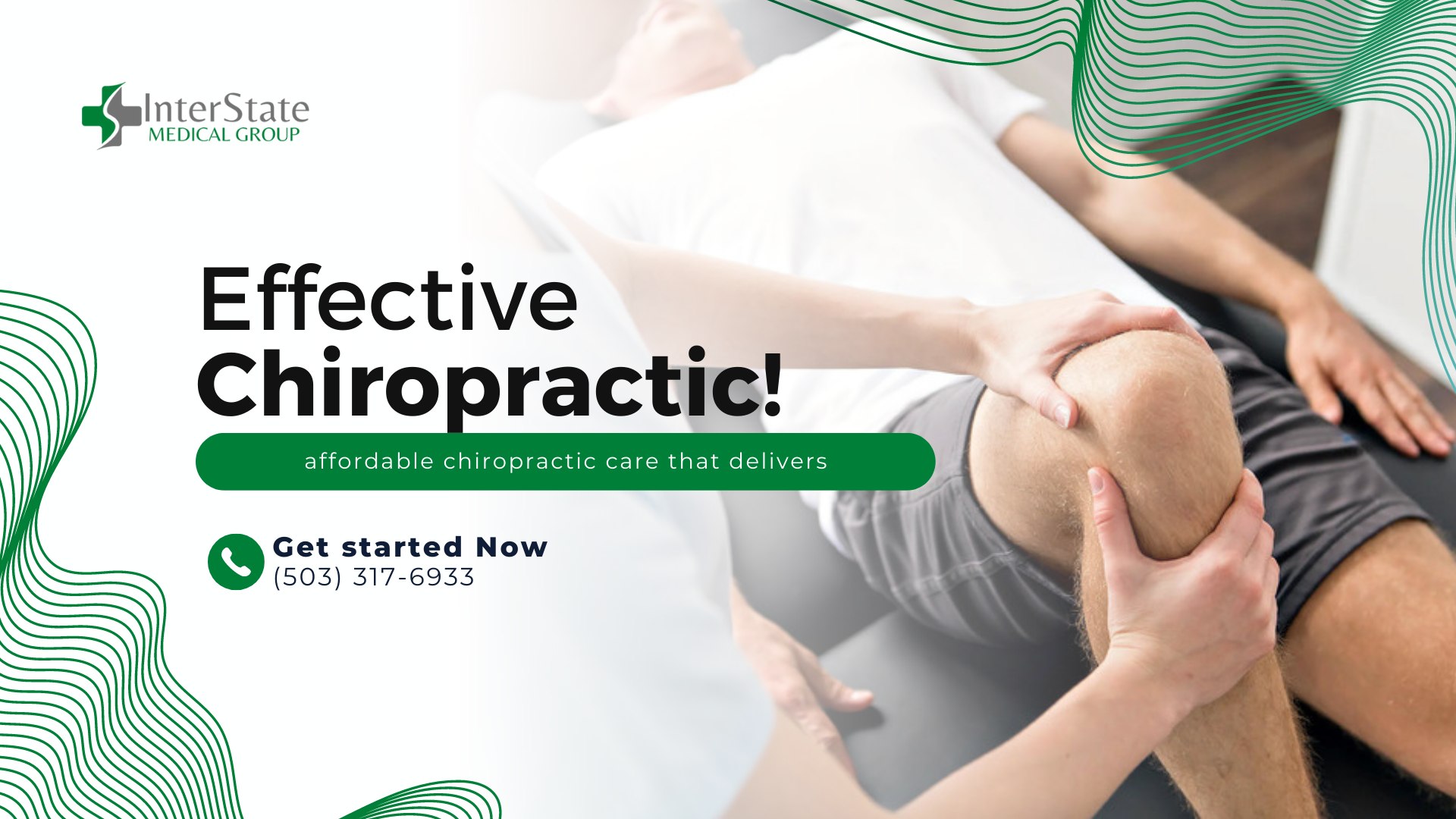 InterState
MEDICAL GROUP

Effective
Chiropractic!

affordable chiropractic care that delivers

Get started Now
(503) 317-6933